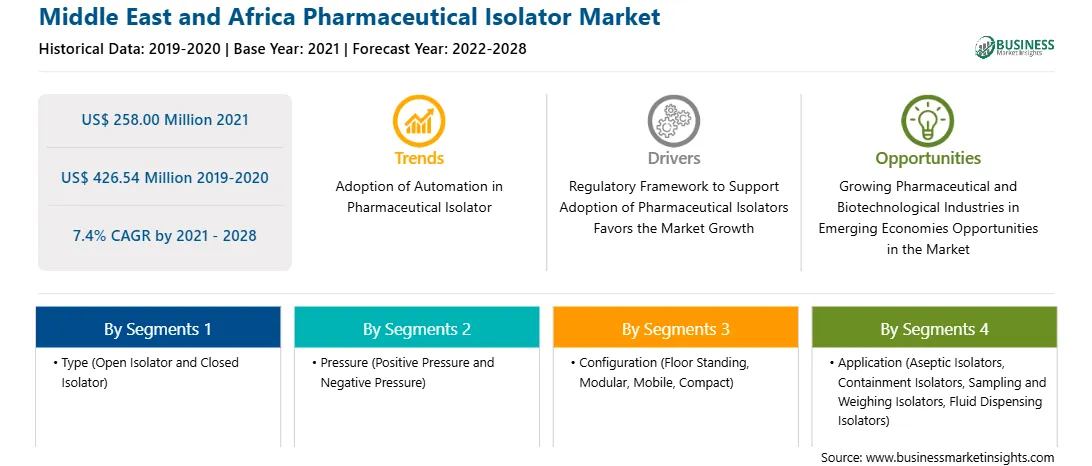 Middle East and Africa Pharmaceutical Isolator Market

Historical Data: 2019-2020 | Base Year: 2021 | Forecast Year: 2022-2028

BUSINESS Market Insights

US$ 258.00 Million 2021

US$ 426.54 Million 2019-2020

7.4% CAGR by 2021 - 2028

Trends

Adoption of Automation in Pharmaceutical Isolator

Drivers

Regulatory Framework to Support Adoption of Pharmaceutical Isolators Favors the Market Growth

Opportunities

Growing Pharmaceutical and Biotechnological Industries in Emerging Economies Opportunities in the Market

By Segments 1

• Type (Open Isolator and Closed Isolator)

By Segments 2

• Pressure (Positive Pressure and Negative Pressure)

By Segments 3

• Configuration (Floor Standing, Modular, Mobile, Compact)

By Segments 4

• Application (Aseptic Isolators, Containment Isolators, Sampling and Weighing Isolators, Fluid Dispensing Isolators)

Source: www.businessmarketinsights.com